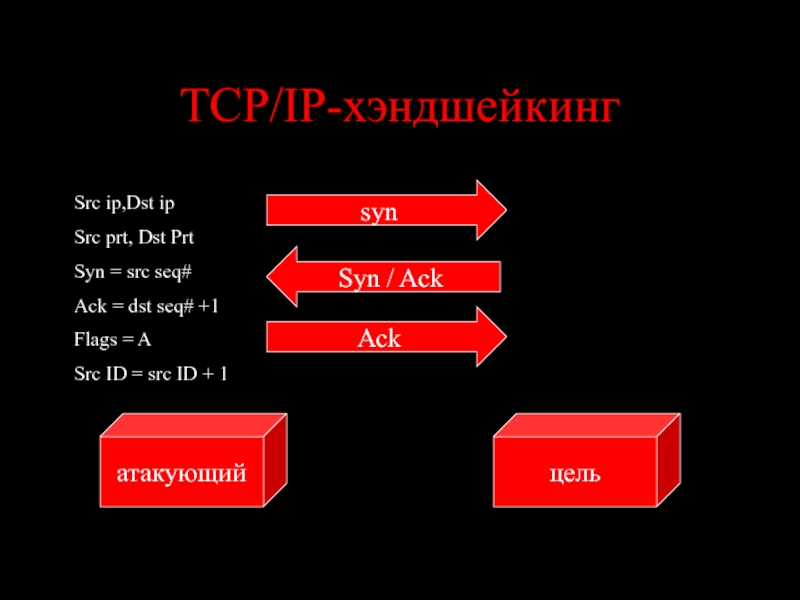 TCP/IP-хэндшейкинг

Src ip,Dst ip
Src prt, Dst Prt
Syn = src seq#
Ack = dst seq# +1
Flags = A
Src ID = src ID + 1

syn

Syn / Ack

Ack

атакующий

цель